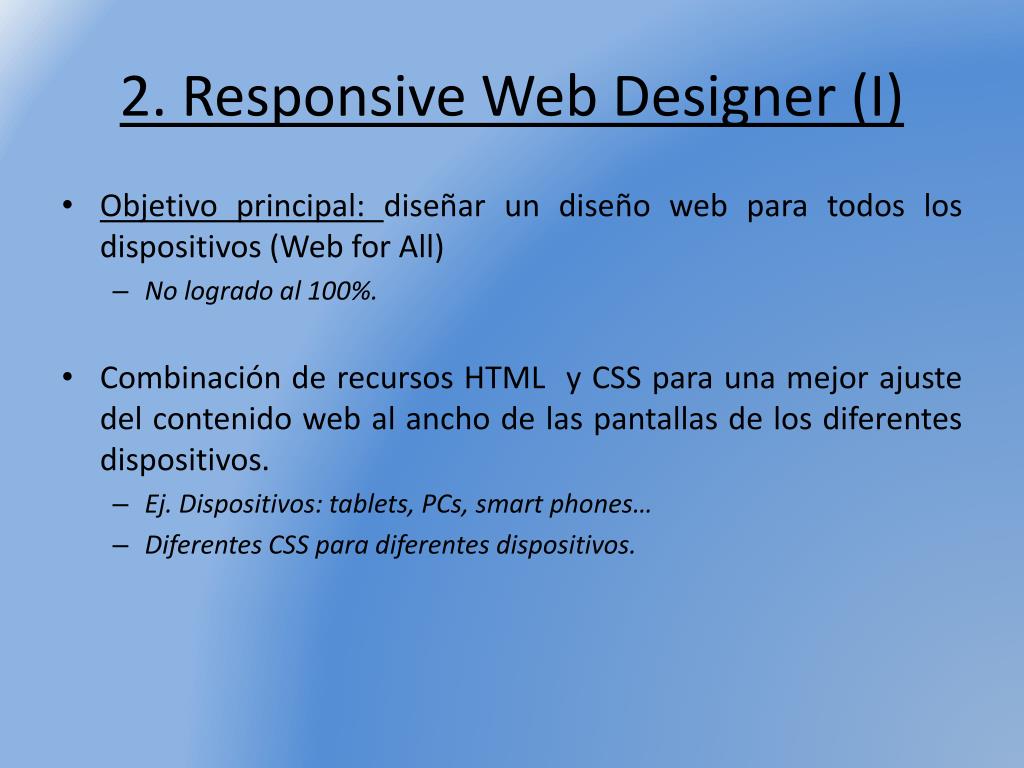 2. Responsive Web Designer (I)

• Objetivo principal: diseñar un diseño web para todos los dispositivos (Web for All)
– No logrado al 100%.

• Combinación de recursos HTML y CSS para una mejor ajuste del contenido web al ancho de las pantallas de los diferentes dispositivos.
– Ej. Dispositivos: tablets, PCs, smart phones…
– Diferentes CSS para diferentes dispositivos.